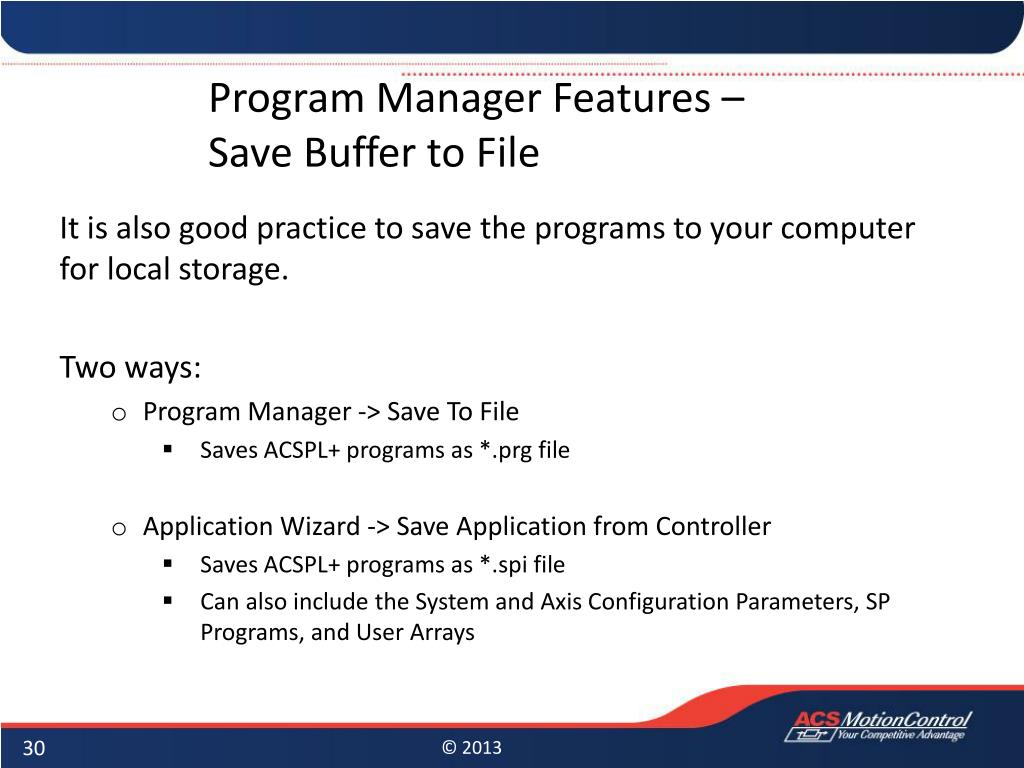 Program Manager Features –
Save Buffer to File

It is also good practice to save the programs to your computer for local storage.

Two ways:

o Program Manager -> Save To File
▪ Saves ACSPL+ programs as *.prg file

o Application Wizard -> Save Application from Controller
▪ Saves ACSPL+ programs as *.spi file
▪ Can also include the System and Axis Configuration Parameters, SP Programs, and User Arrays

30

© 2013

ACS MotionControl
Your Competitive Advantage